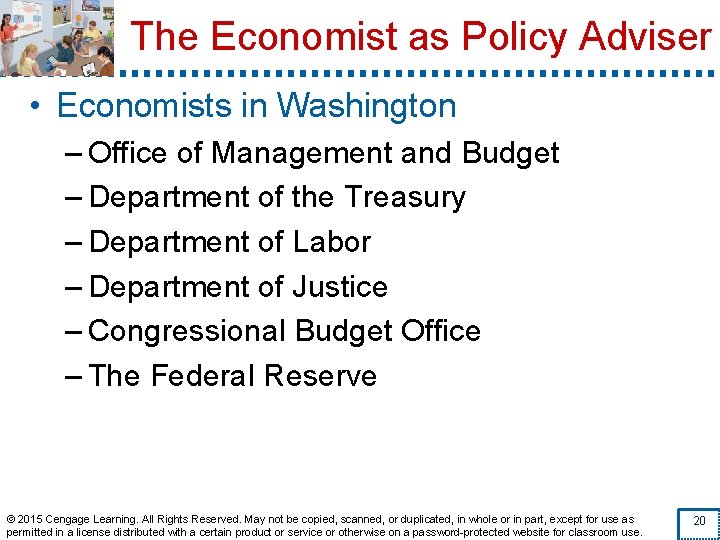 The Economist as Policy Adviser

• Economists in Washington
– Office of Management and Budget
– Department of the Treasury
– Department of Labor
– Department of Justice
– Congressional Budget Office
– The Federal Reserve

© 2015 Cengage Learning. All Rights Reserved. May not be copied, scanned, or duplicated, in whole or in part, except for use as permitted in a license distributed with a certain product or service or otherwise on a password-protected website for classroom use.

20